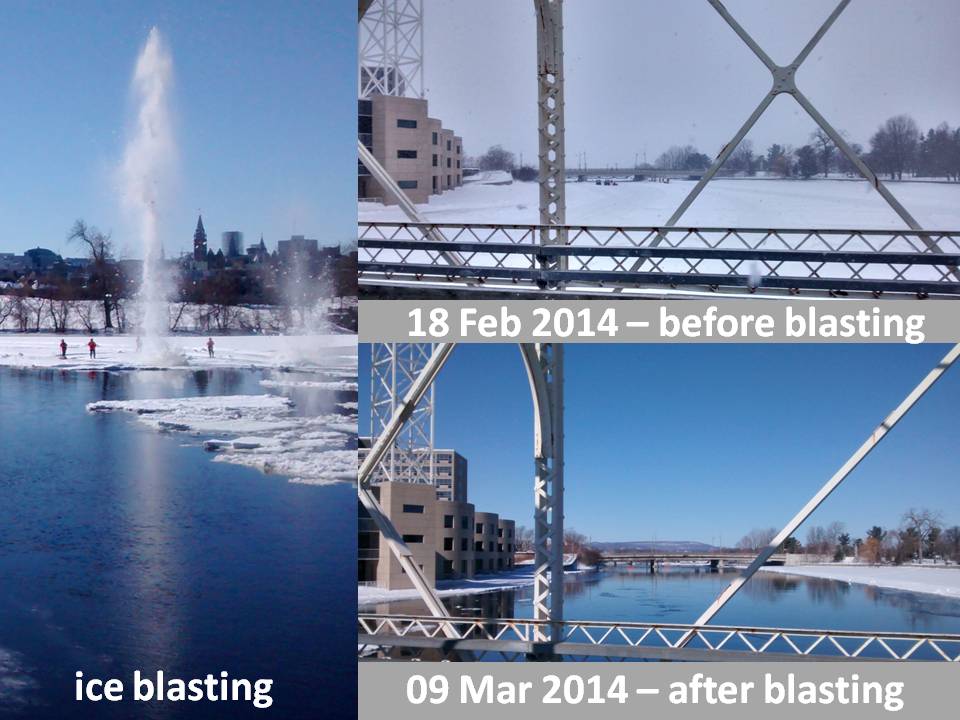 ice blasting

18 Feb 2014 – before blasting

09 Mar 2014 – after blasting